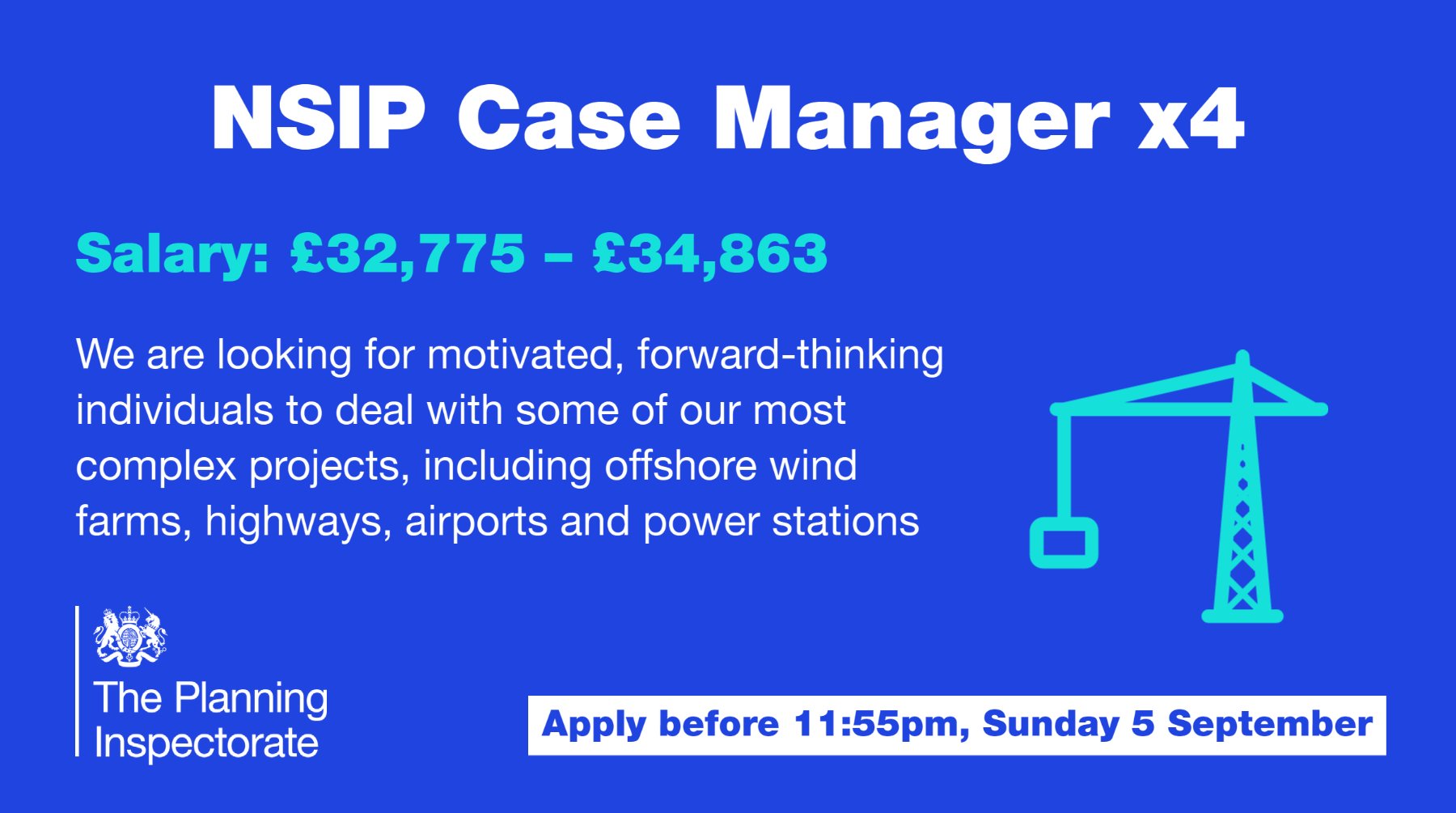 NSIP Case Manager x4

Salary: £32,775 – £34,863

We are looking for motivated, forward-thinking individuals to deal with some of our most complex projects, including offshore wind farms, highways, airports and power stations

The Planning Inspectorate

Apply before 11:55pm, Sunday 5 September